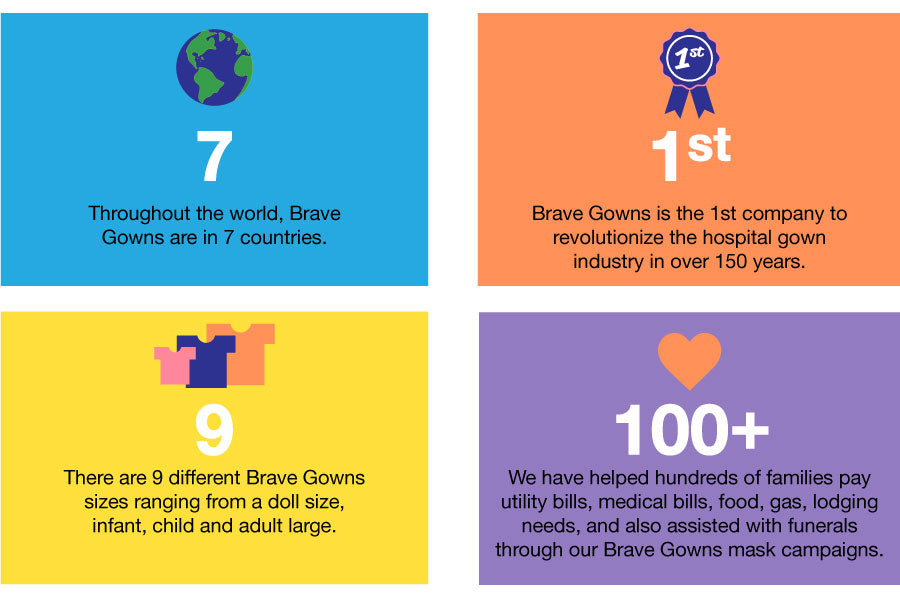 7

Throughout the world, Brave Gowns are in 7 countries.

1st

1st

Brave Gowns is the 1st company to revolutionize the hospital gown industry in over 150 years.

9

There are 9 different Brave Gowns sizes ranging from a doll size, infant, child and adult large.

100+

We have helped hundreds of families pay utility bills, medical bills, food, gas, lodging needs, and also assisted with funerals through our Brave Gowns mask campaigns.